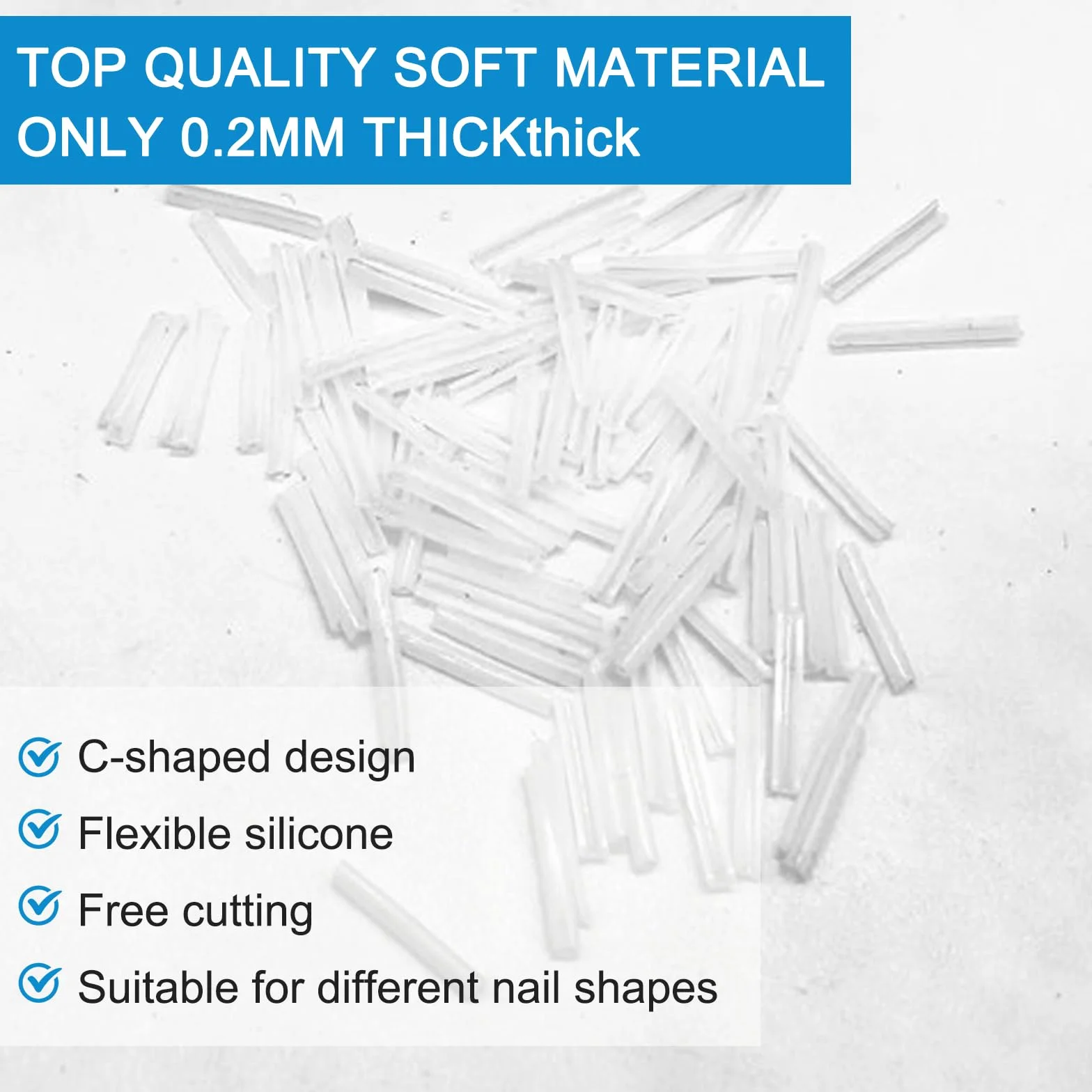 TOP QUALITY SOFT MATERIAL
ONLY 0.2MM THICKthick

C-shaped design
Flexible silicone
Free cutting
Suitable for different nail shapes